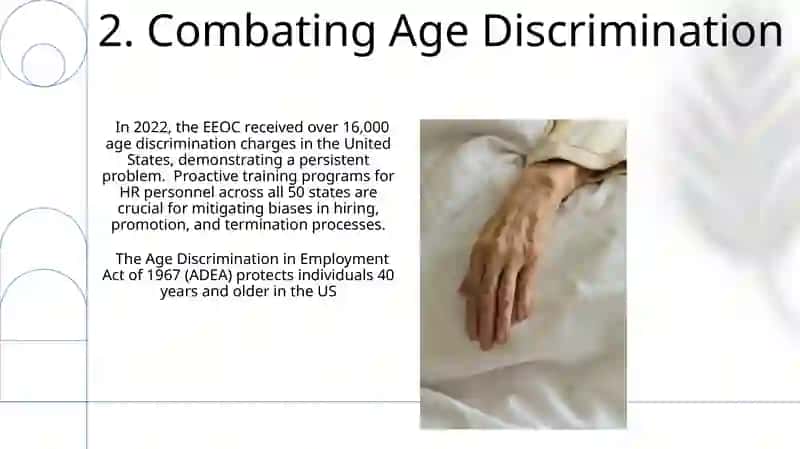 2. Combating Age Discrimination

In 2022, the EEOC received over 16,000 age discrimination charges in the United States, demonstrating a persistent problem. Proactive training programs for HR personnel across all 50 states are crucial for mitigating biases in hiring, promotion, and termination processes.

The Age Discrimination in Employment Act of 1967 (ADEA) protects individuals 40 years and older in the US